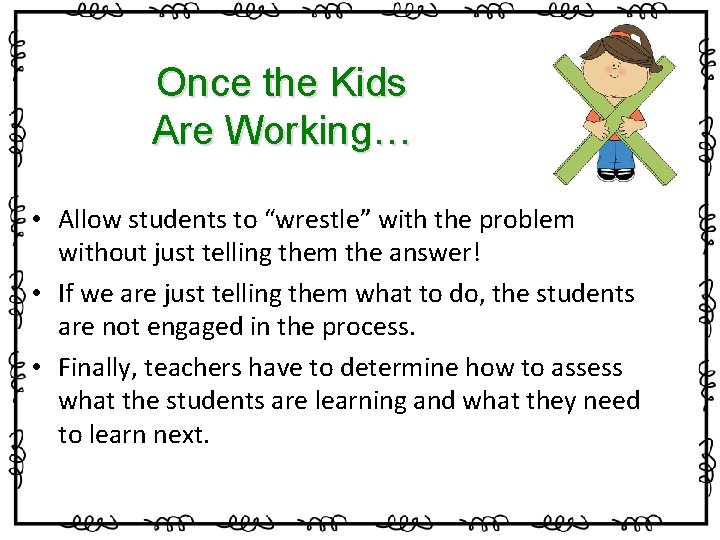 Once the Kids Are Working…

• Allow students to “wrestle” with the problem without just telling them the answer!

• If we are just telling them what to do, the students are not engaged in the process.

• Finally, teachers have to determine how to assess what the students are learning and what they need to learn next.